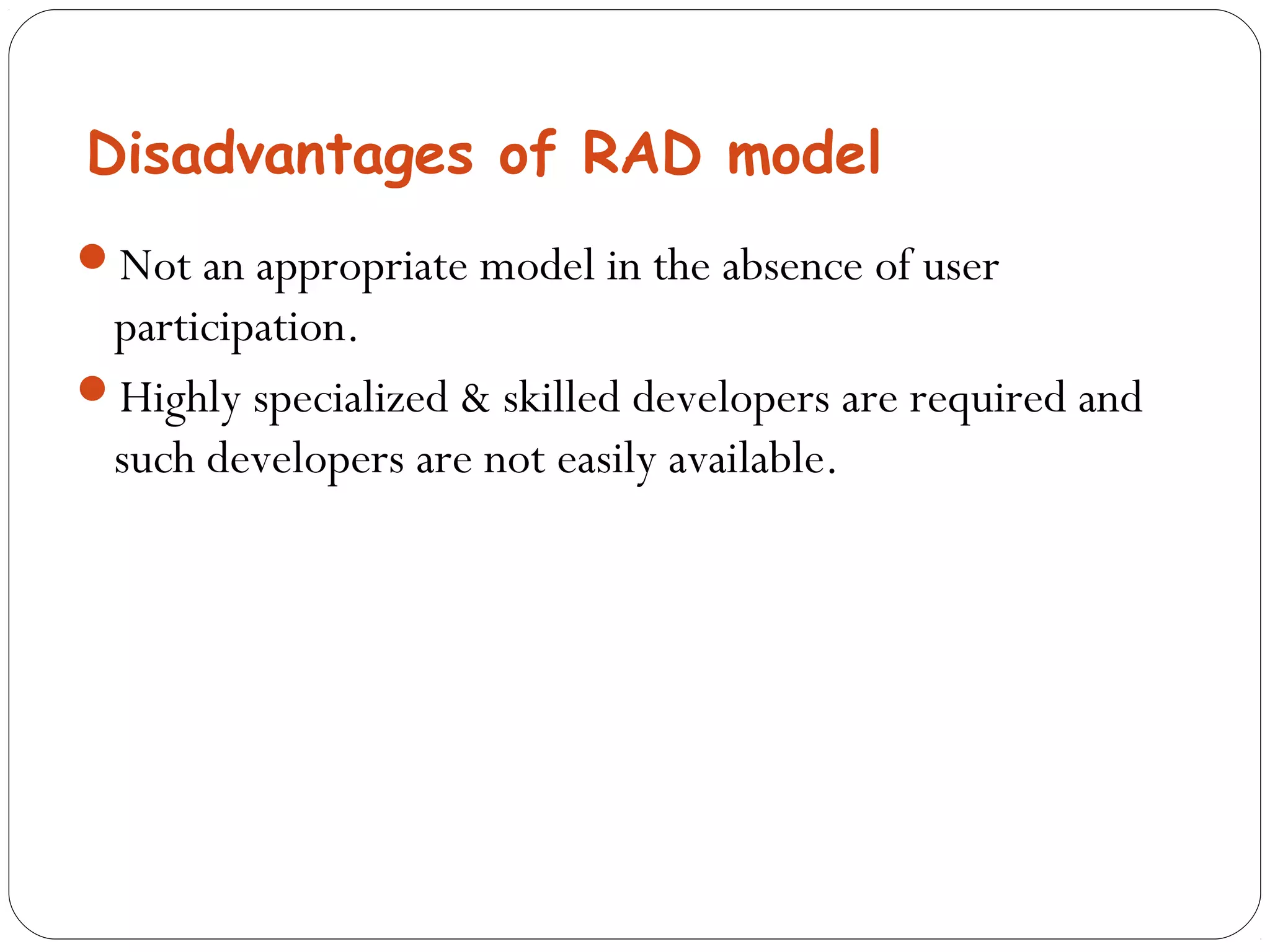 Disadvantages of RAD model

- Not an appropriate model in the absence of user participation.
- Highly specialized & skilled developers are required and such developers are not easily available.